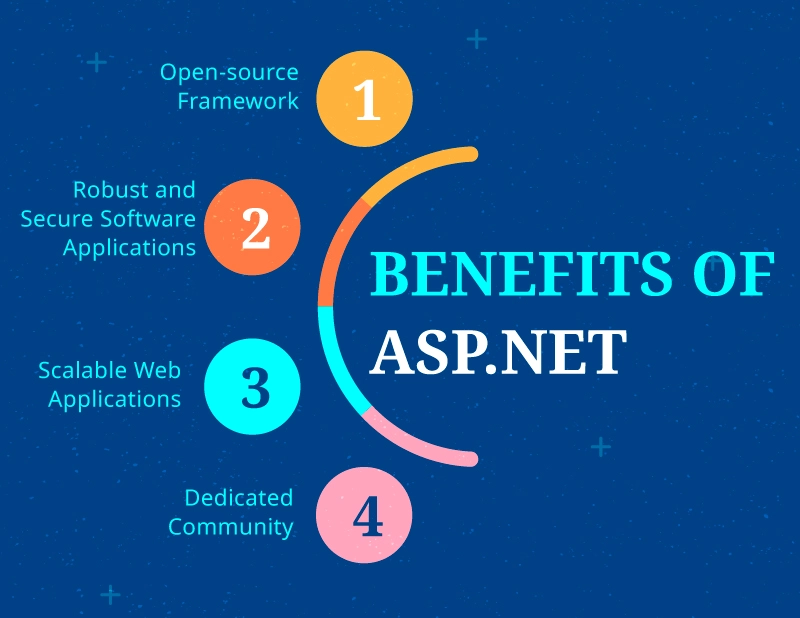 BENEFITS OF
ASP.NET

Open-source Framework
1

Robust and Secure Software Applications
2

Scalable Web Applications
3

Dedicated Community
4